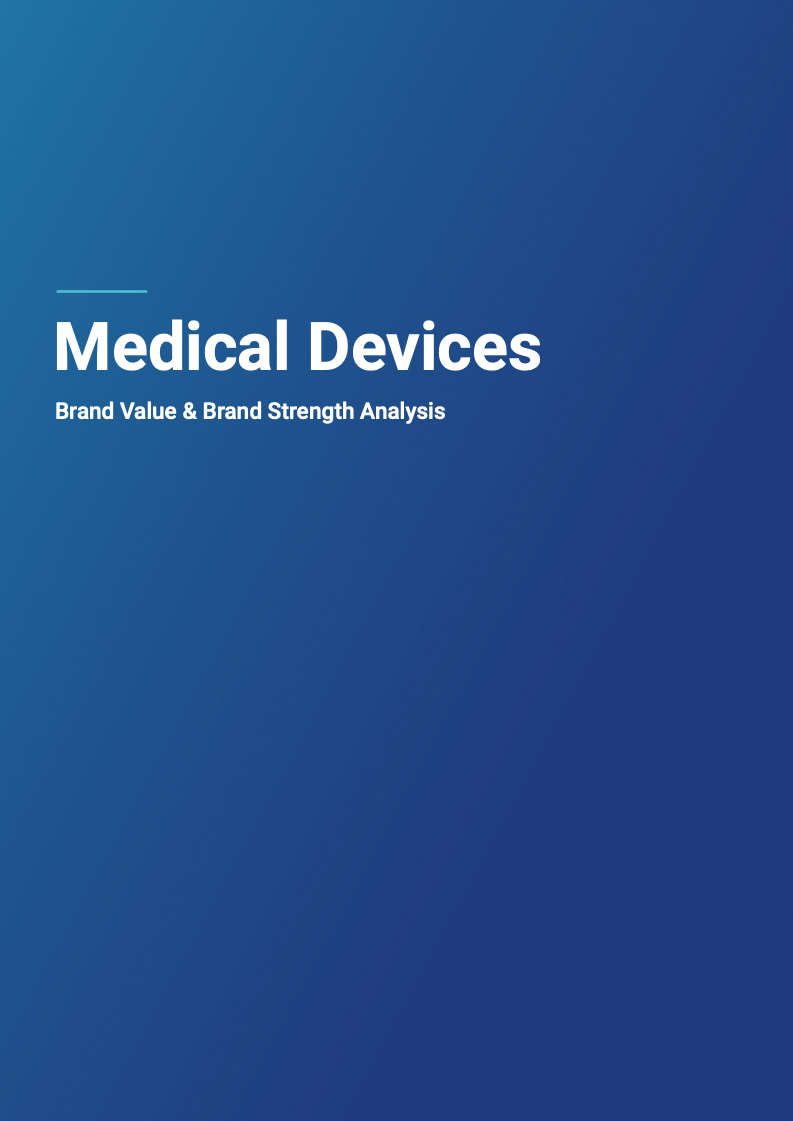 Medical Devices

Brand Value & Brand Strength Analysis